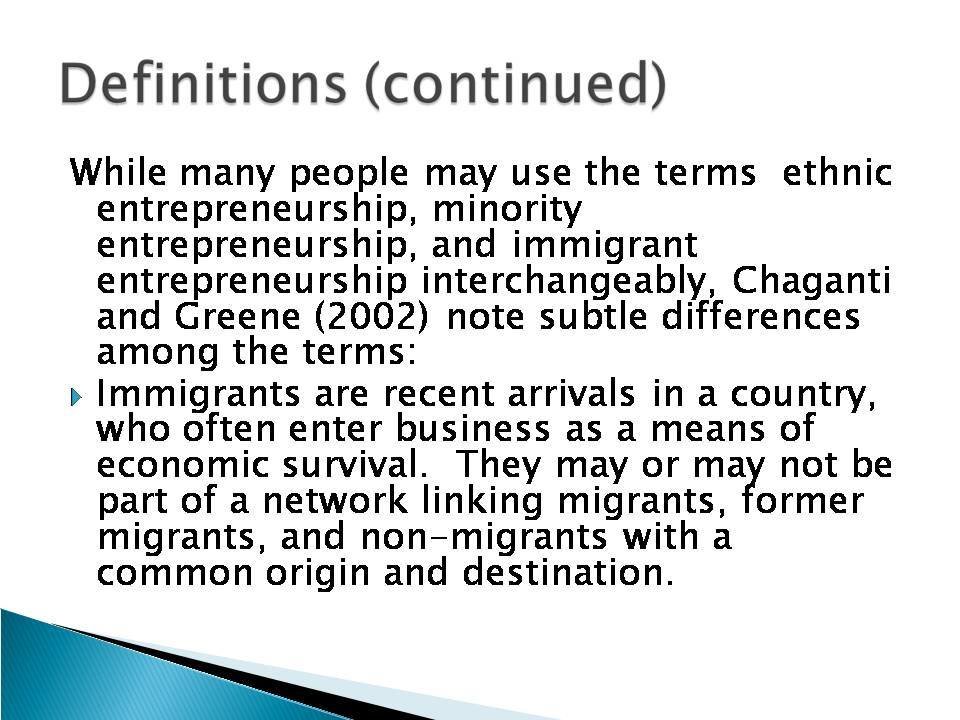 Definitions (continued)

While many people may use the terms ethnic entrepreneurship, minority entrepreneurship, and immigrant entrepreneurship interchangeably, Chaganti and Greene (2002) note subtle differences among the terms:

Immigrants are recent arrivals in a country, who often enter business as a means of economic survival. They may or may not be part of a network linking migrants, former migrants, and non-migrants with a common origin and destination.